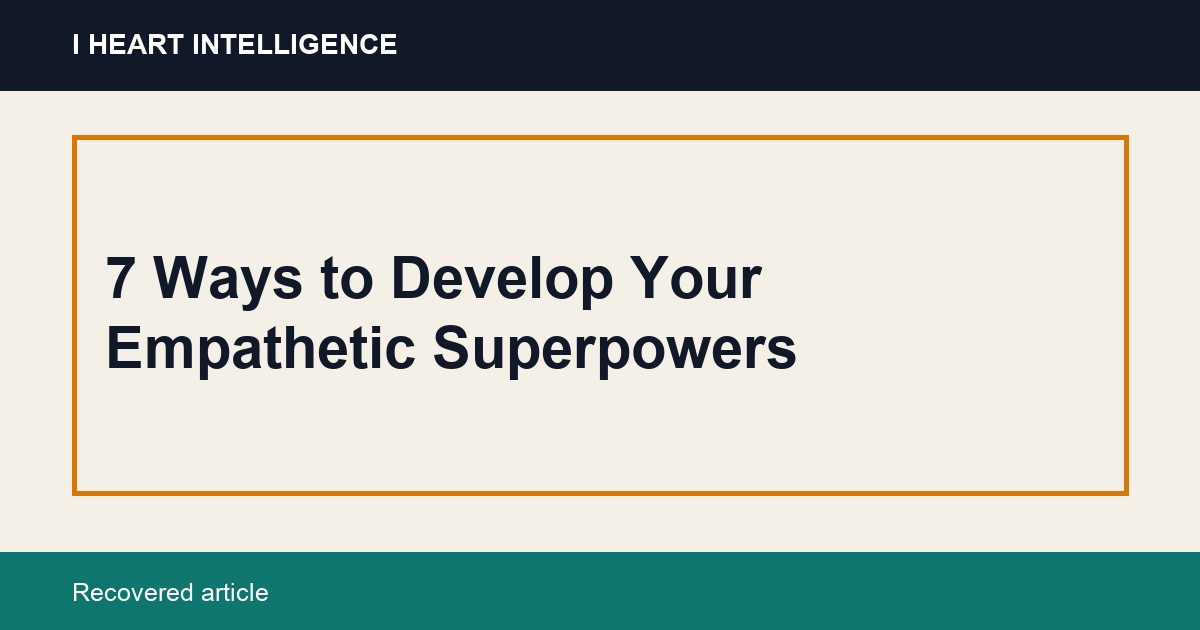 I HEART INTELLIGENCE

7 Ways to Develop Your Empathetic Superpowers

Recovered article